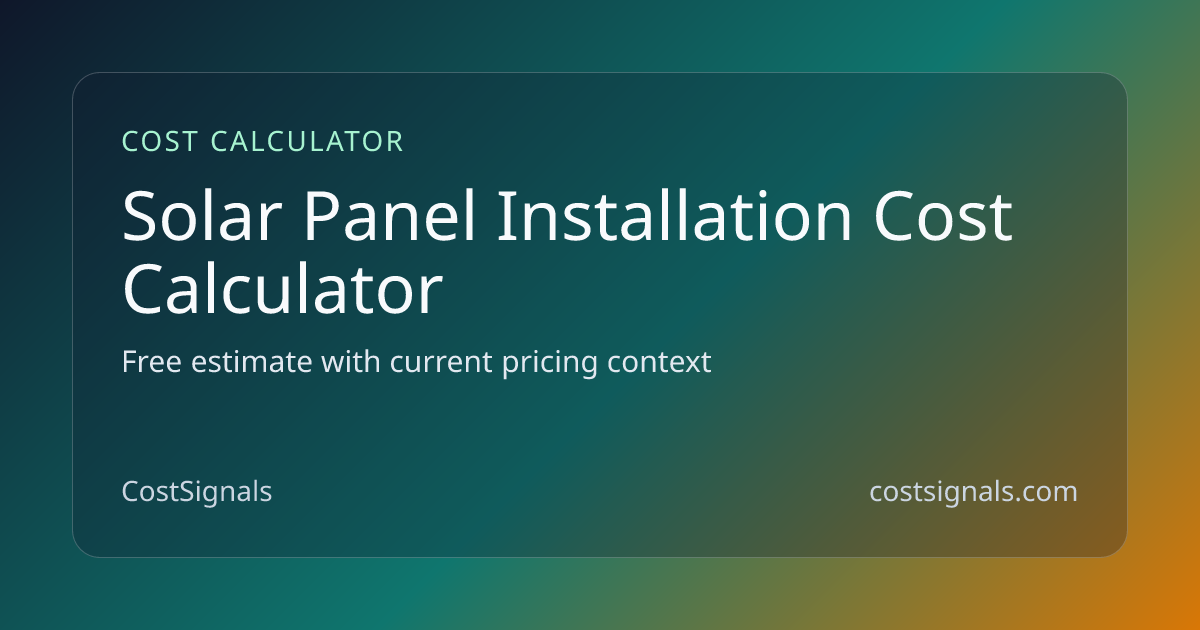 COST CALCULATOR

Solar Panel Installation Cost Calculator

Free estimate with current pricing context

CostSignals

costsignals.com